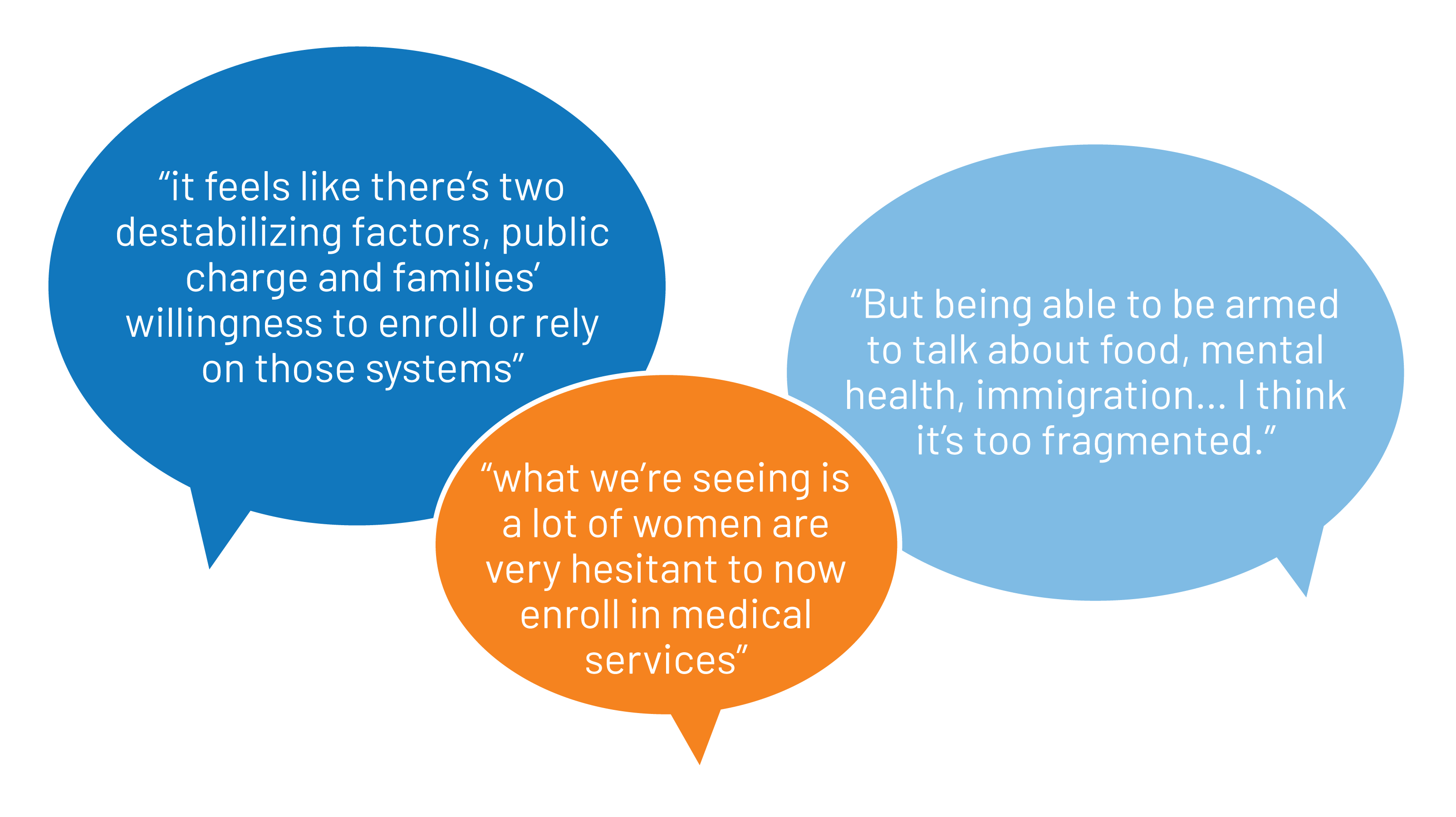 “it feels like there’s two destabilizing factors, public charge and families’ willingness to enroll or rely on those systems”

“what we’re seeing is a lot of women are very hesitant to now enroll in medical services”

“But being able to be armed to talk about food, mental health, immigration... I think it’s too fragmented.”